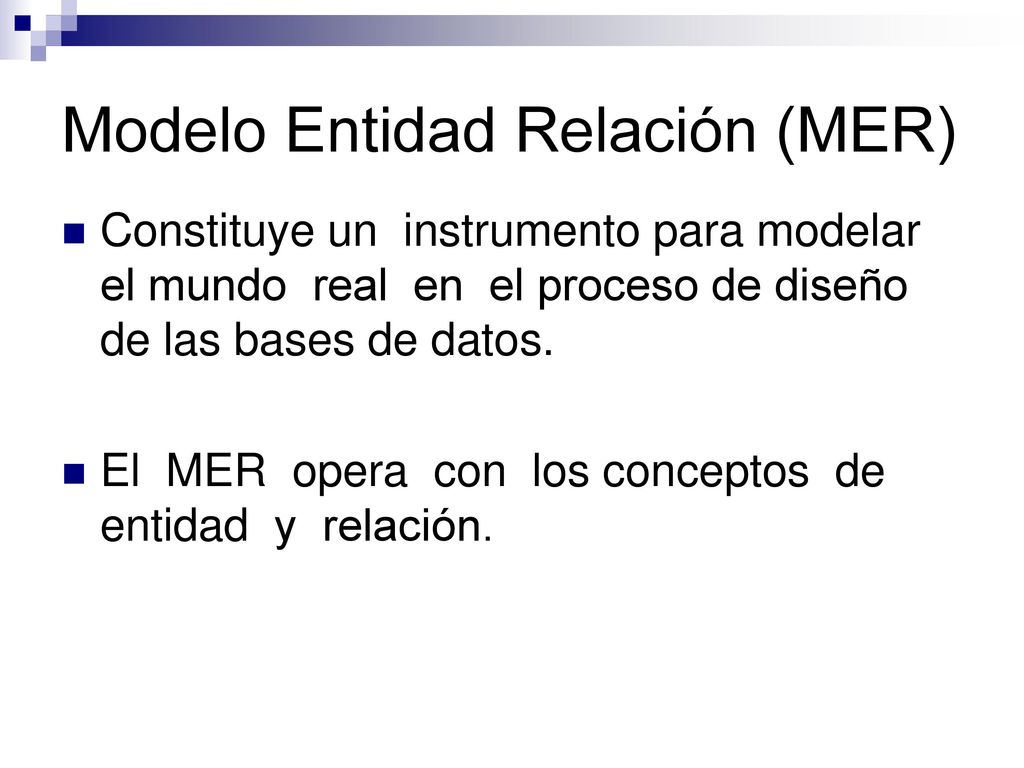 Modelo Entidad Relación (MER)

Constituye un instrumento para modelar el mundo real en el proceso de diseño de las bases de datos.

El MER opera con los conceptos de entidad y relación.